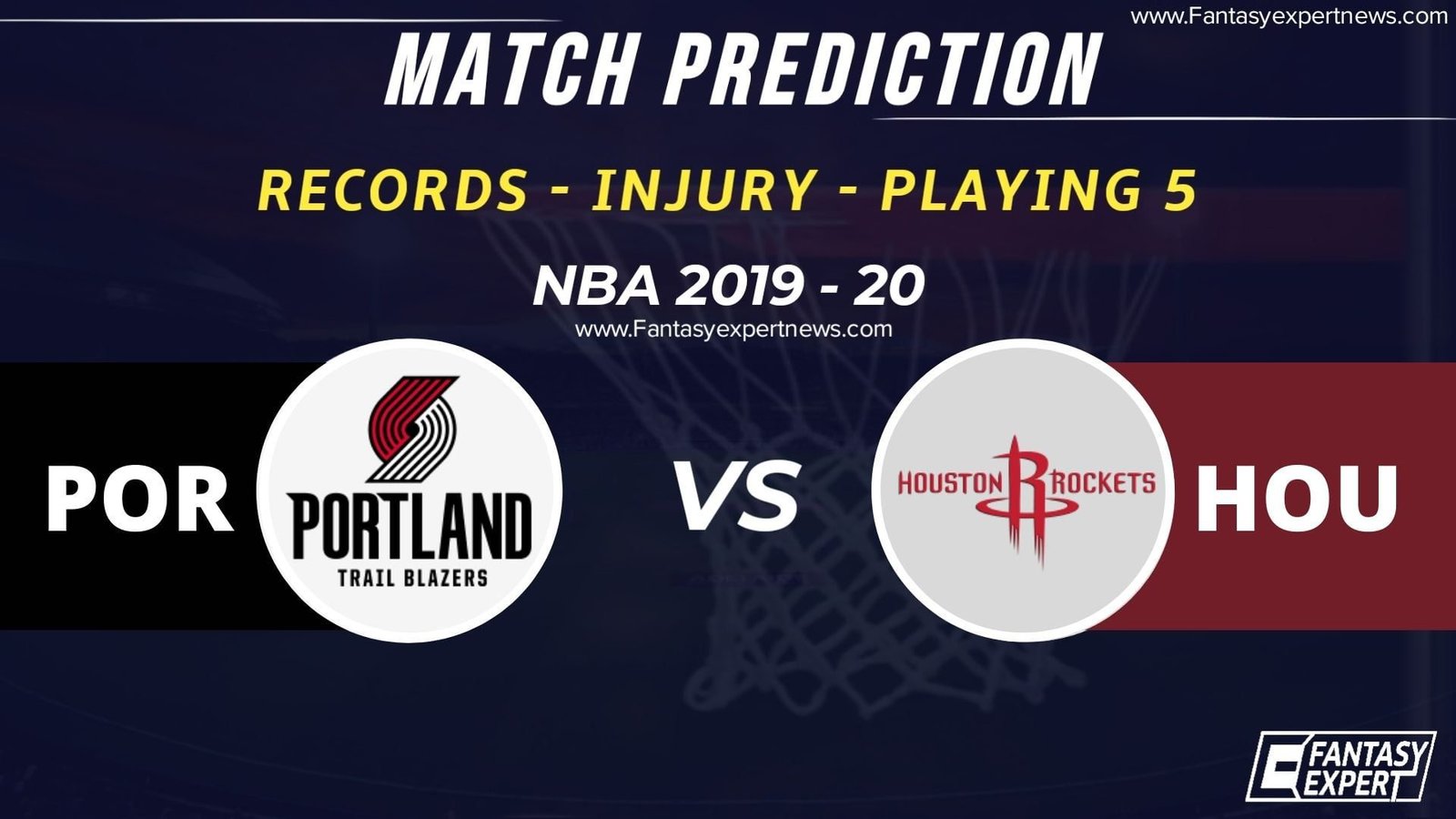 www.Fantasyexpertnews.com

MATCH PREDICTION

RECORDS - INJURY - PLAYING 5

NBA 2019 - 20

www.Fantasyexpertnews.com

POR

PORTLAND
TRAIL BLAZERS

VS

HOUSTON ROCKETS

HOU

FANTASY EXPERT